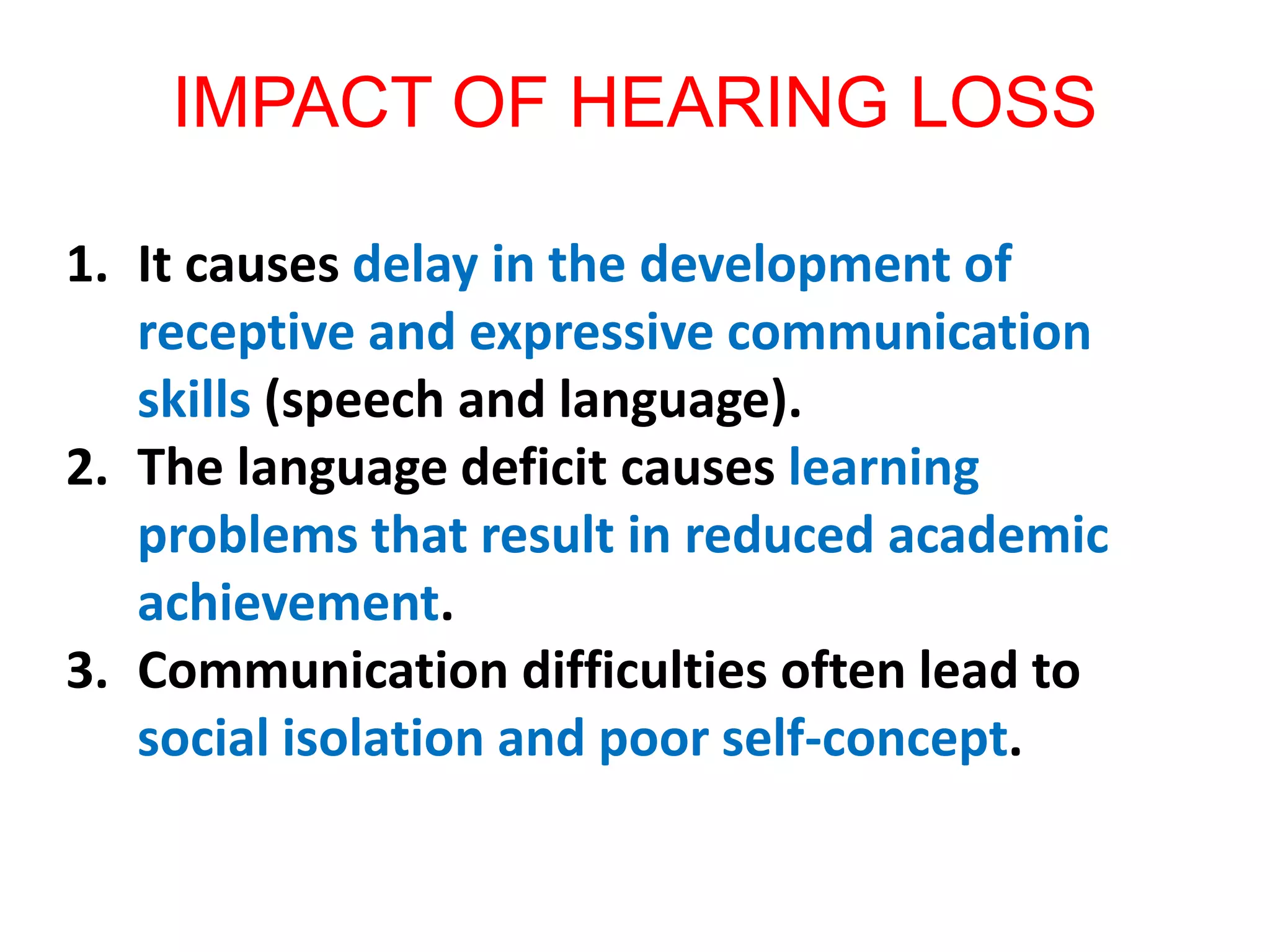 IMPACT OF HEARING LOSS

1. It causes delay in the development of receptive and expressive communication skills (speech and language).
2. The language deficit causes learning problems that result in reduced academic achievement.
3. Communication difficulties often lead to social isolation and poor self-concept.